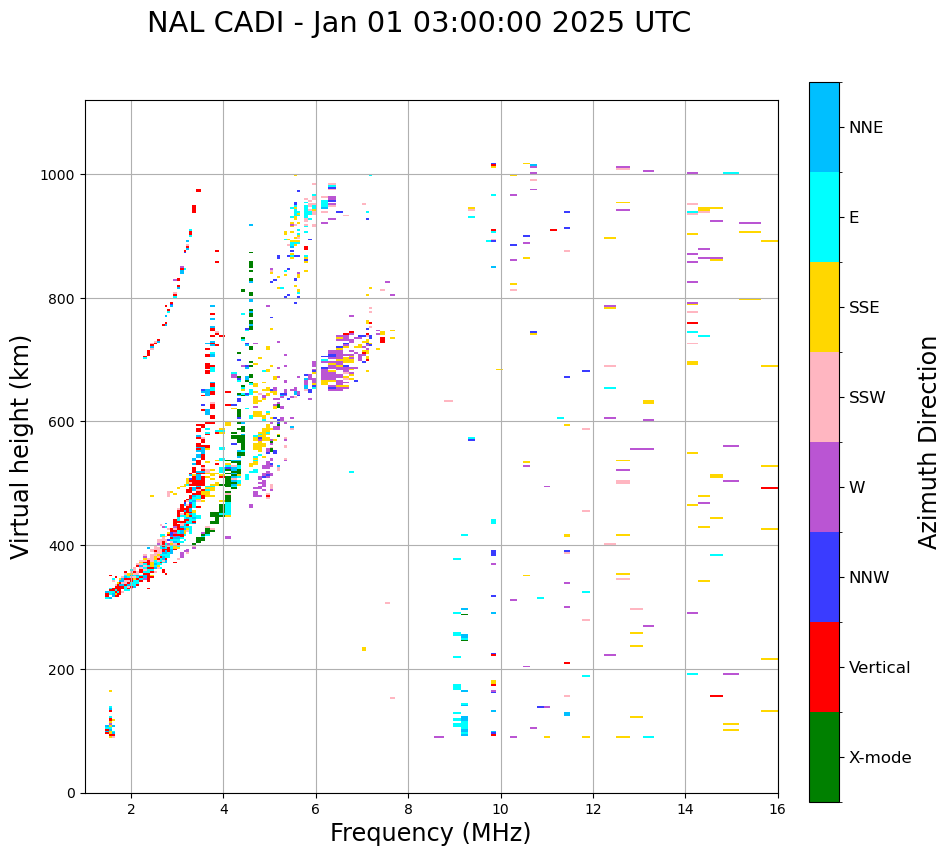 NAL CADI - Jan 01 03:00:00 2025 UTC

Virtual height (km)

1000
800
600
400
200
0

2
4
6
8
10
12
14
16

Frequency (MHz)

NNE
E
SSE
SSW
W
NNW
Vertical
X-mode

Azimuth Direction